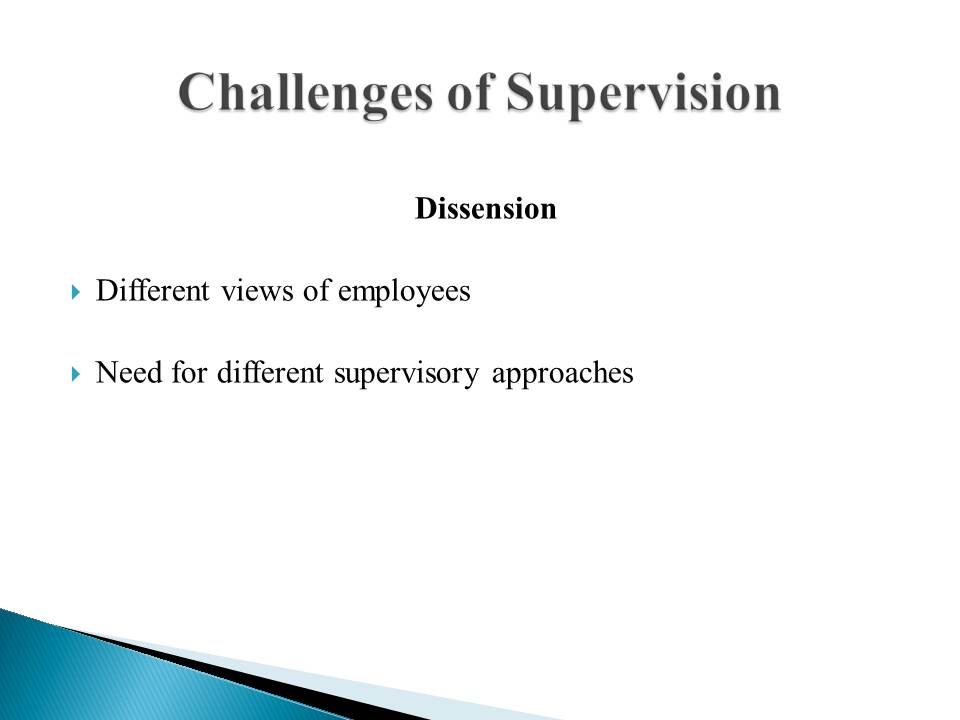 Challenges of Supervision

Dissension

Different views of employees

Need for different supervisory approaches